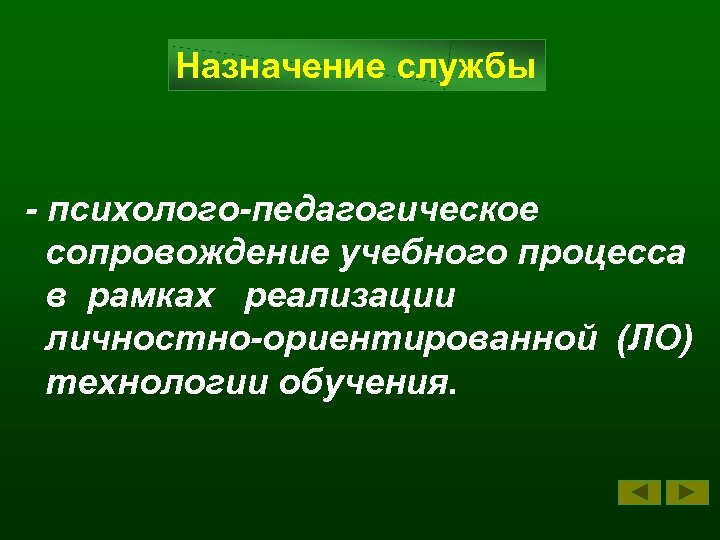 Назначение службы

- психолого-педагогическое сопровождение учебного процесса в рамках реализации личностно-ориентированной (ЛО) технологии обучения.